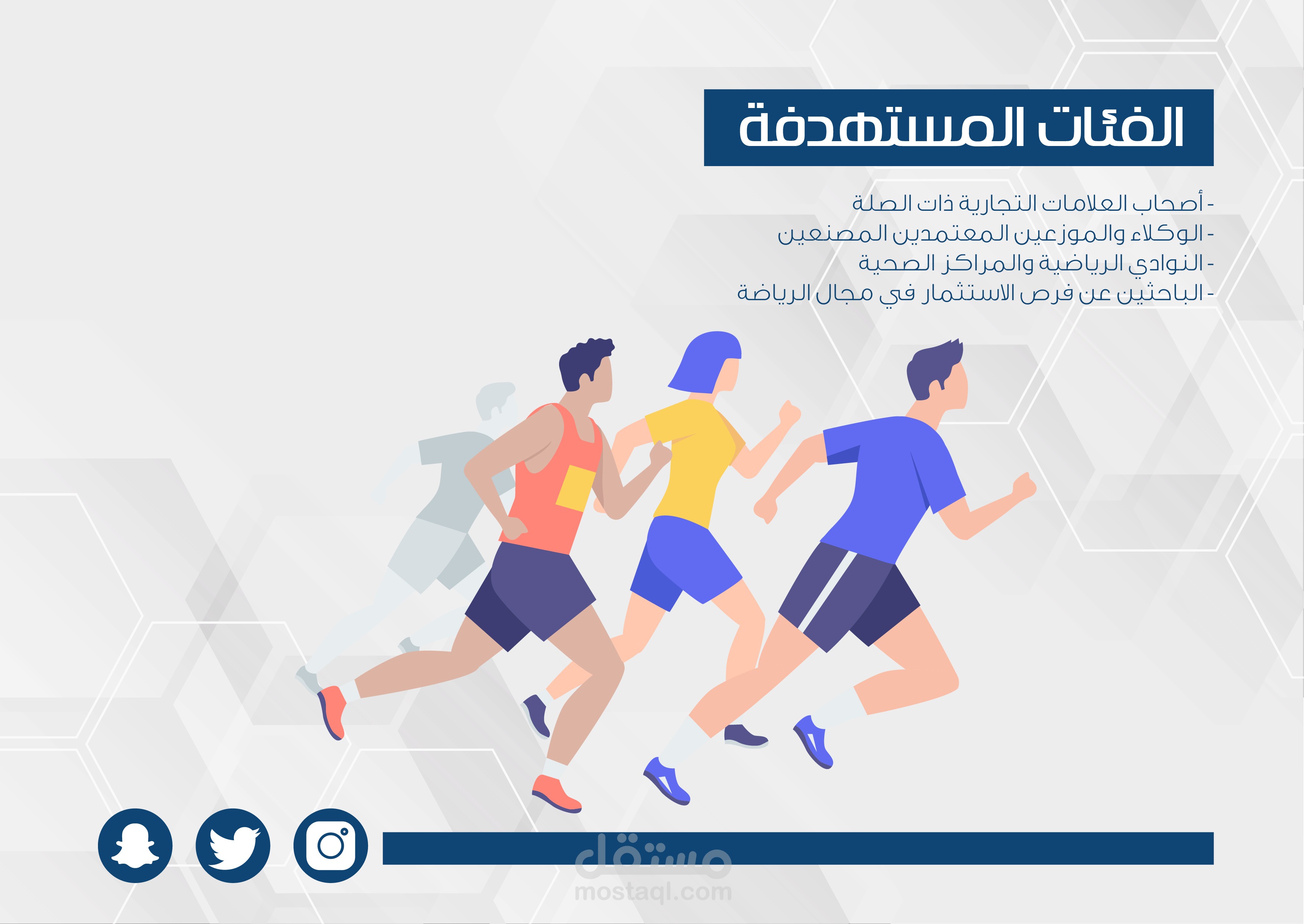 الفئات المستهدفة

- أصحاب العلامات التجارية ذات الصلة
- الوكلاء والموزعين المعتمدين المصنعين
- النوادي الرياضية والمراكز الصحية
- الباحثين عن فرص الاستثمار في مجال الرياضة

مستقل
mostaql.com